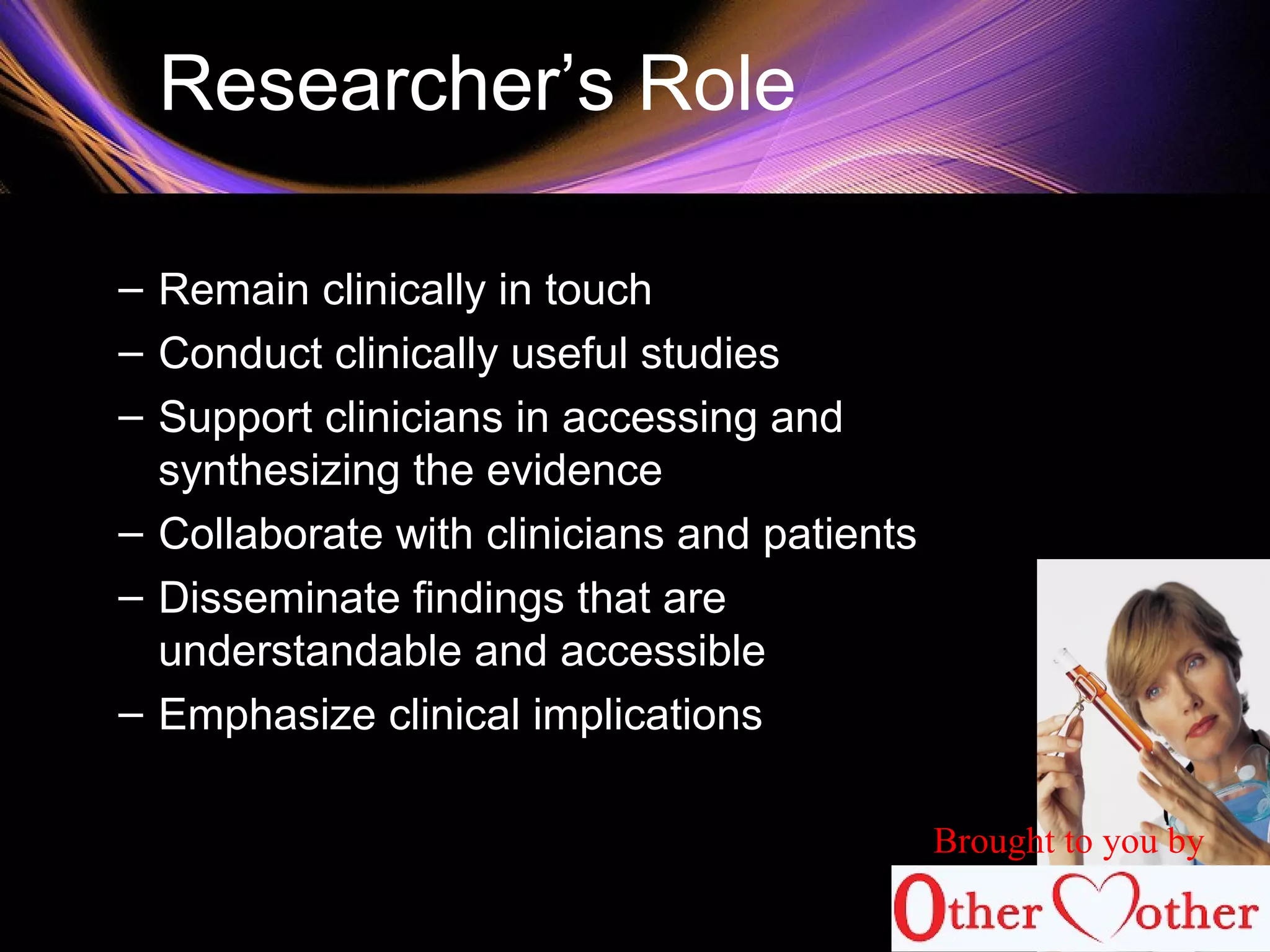 Researcher’s Role

– Remain clinically in touch
– Conduct clinically useful studies
– Support clinicians in accessing and synthesizing the evidence
– Collaborate with clinicians and patients
– Disseminate findings that are understandable and accessible
– Emphasize clinical implications

Brought to you by

Other Mother